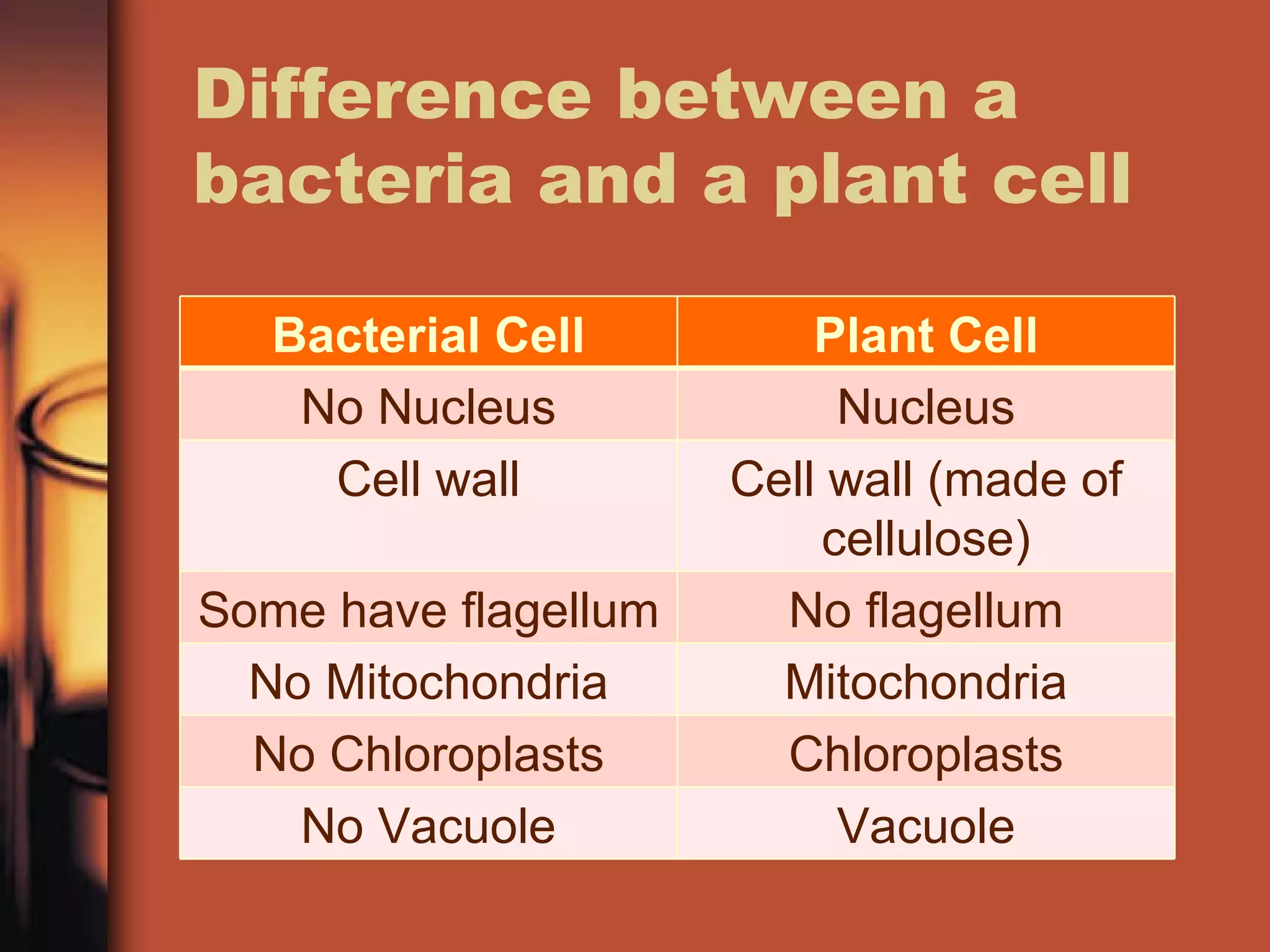 Difference between a bacteria and a plant cell

| Bacterial Cell | Plant Cell |
|---|---|
| No Nucleus | Nucleus |
| Cell wall | Cell wall (made of cellulose) |
| Some have flagellum | No flagellum |
| No Mitochondria | Mitochondria |
| No Chloroplasts | Chloroplasts |
| No Vacuole | Vacuole |